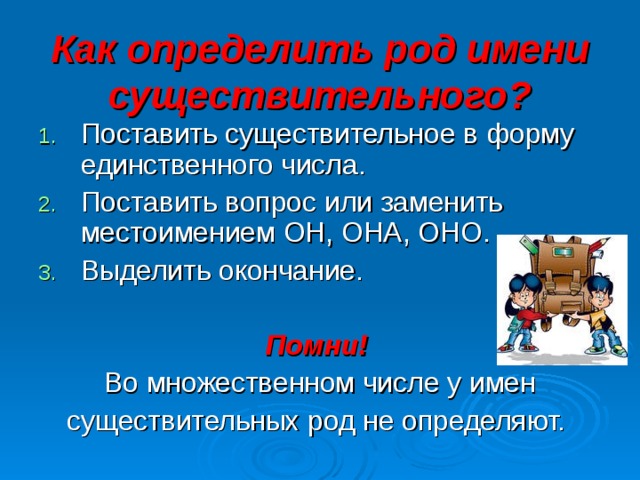 Как определить род имени существительного?

1. Поставить существительное в форму единственного числа.
2. Поставить вопрос или заменить местоимением ОН, ОНА, ОНО.
3. Выделить окончание.

Помни!

Во множественном числе у имен существительных род не определяют.